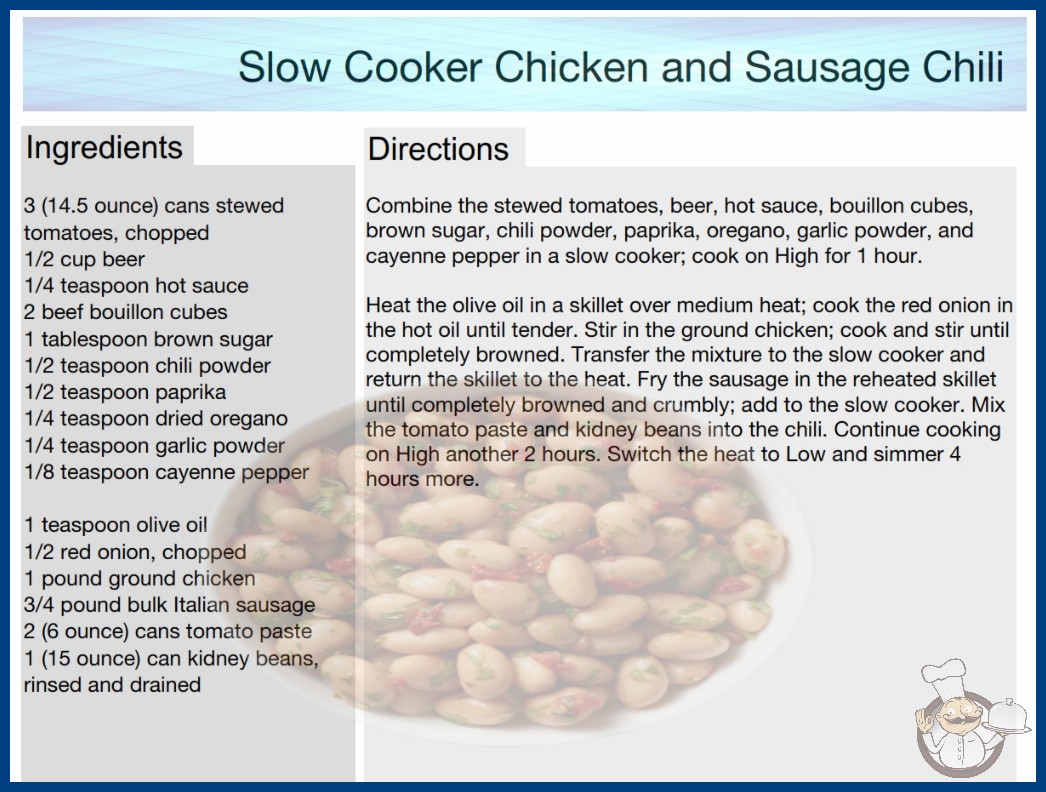 Slow Cooker Chicken and Sausage Chili

Ingredients

3 (14.5 ounce) cans stewed tomatoes, chopped
1/2 cup beer
1/4 teaspoon hot sauce
2 beef bouillon cubes
1 tablespoon brown sugar
1/2 teaspoon chili powder
1/2 teaspoon paprika
1/4 teaspoon dried oregano
1/4 teaspoon garlic powder
1/8 teaspoon cayenne pepper

1 teaspoon olive oil
1/2 red onion, chopped
1 pound ground chicken
3/4 pound bulk Italian sausage
2 (6 ounce) cans tomato paste
1 (15 ounce) can kidney beans, rinsed and drained

Directions

Combine the stewed tomatoes, beer, hot sauce, bouillon cubes, brown sugar, chili powder, paprika, oregano, garlic powder, and cayenne pepper in a slow cooker; cook on High for 1 hour.

Heat the olive oil in a skillet over medium heat; cook the red onion in the hot oil until tender. Stir in the ground chicken; cook and stir until completely browned. Transfer the mixture to the slow cooker and return the skillet to the heat. Fry the sausage in the reheated skillet until completely browned and crumbly; add to the slow cooker. Mix the tomato paste and kidney beans into the chili. Continue cooking on High another 2 hours. Switch the heat to Low and simmer 4 hours more.